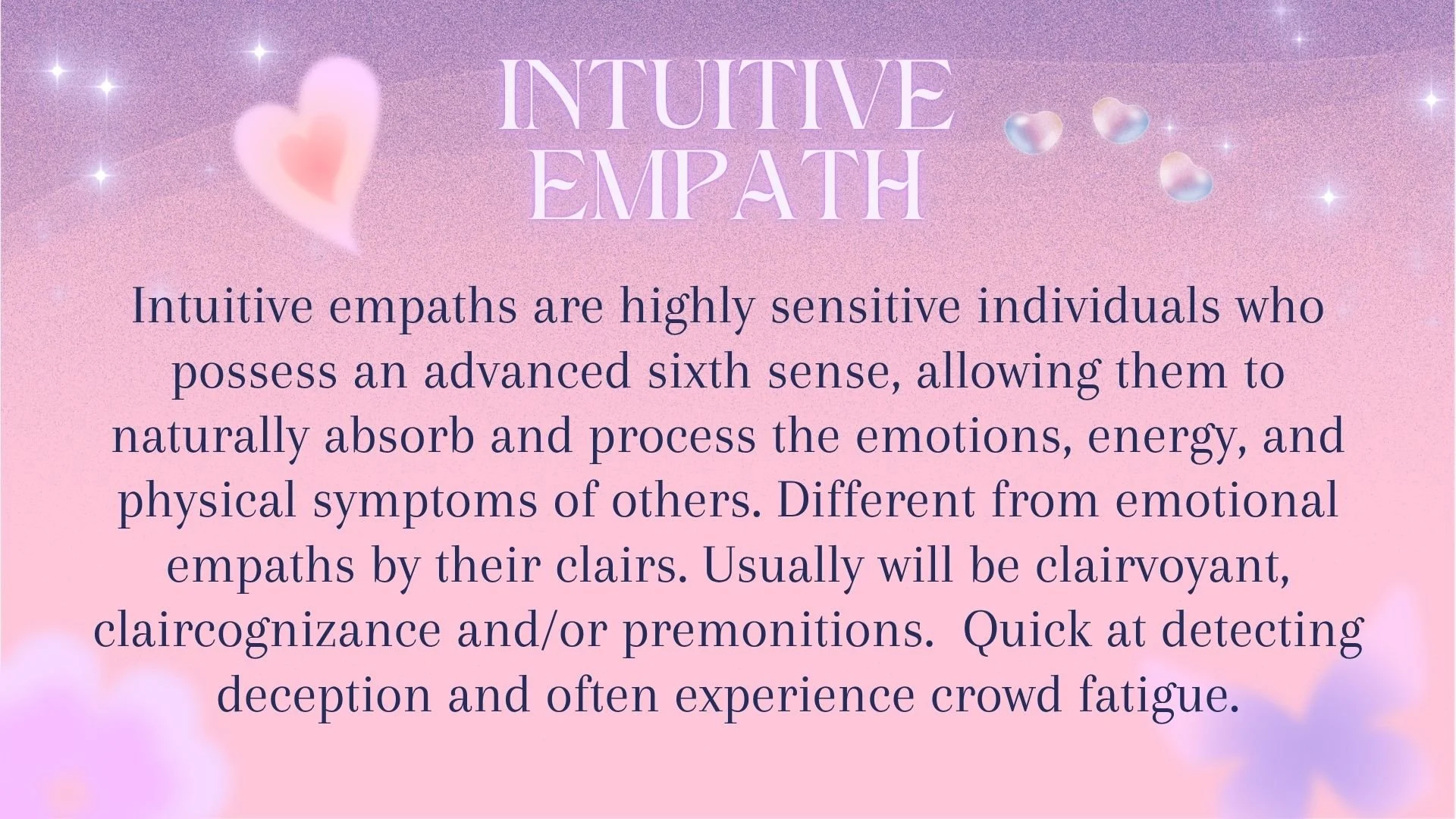 INTUITIVE EMPATH

Intuitive empaths are highly sensitive individuals who possess an advanced sixth sense, allowing them to naturally absorb and process the emotions, energy, and physical symptoms of others. Different from emotional empaths by their clairs. Usually will be clairvoyant, claircognizance and/or premonitions.  Quick at detecting deception and often experience crowd fatigue.